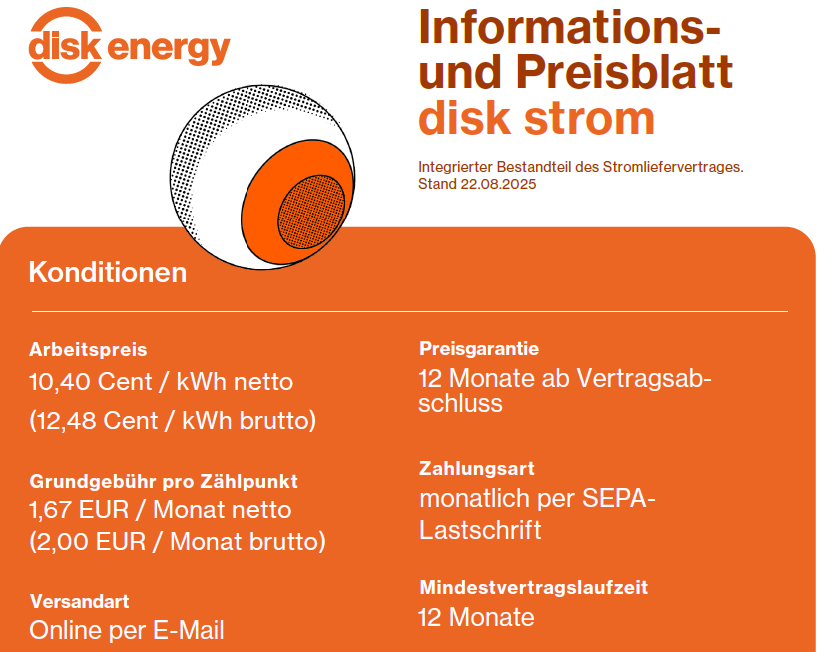 disk energy

Informations- und Preisblatt
disk strom

Integrierter Bestandteil des Stromliefervertrages.
Stand 22.08.2025

Konditionen

Arbeitspreis
10,40 Cent / kWh netto
(12,48 Cent / kWh brutto)

Grundgebühr pro Zählpunkt
1,67 EUR / Monat netto
(2,00 EUR / Monat brutto)

Versandart
Online per E-Mail

Preisgarantie
12 Monate ab Vertragsabschluss

Zahlungsart
monatlich per SEPA-Lastschrift

Mindestvertragslaufzeit
12 Monate